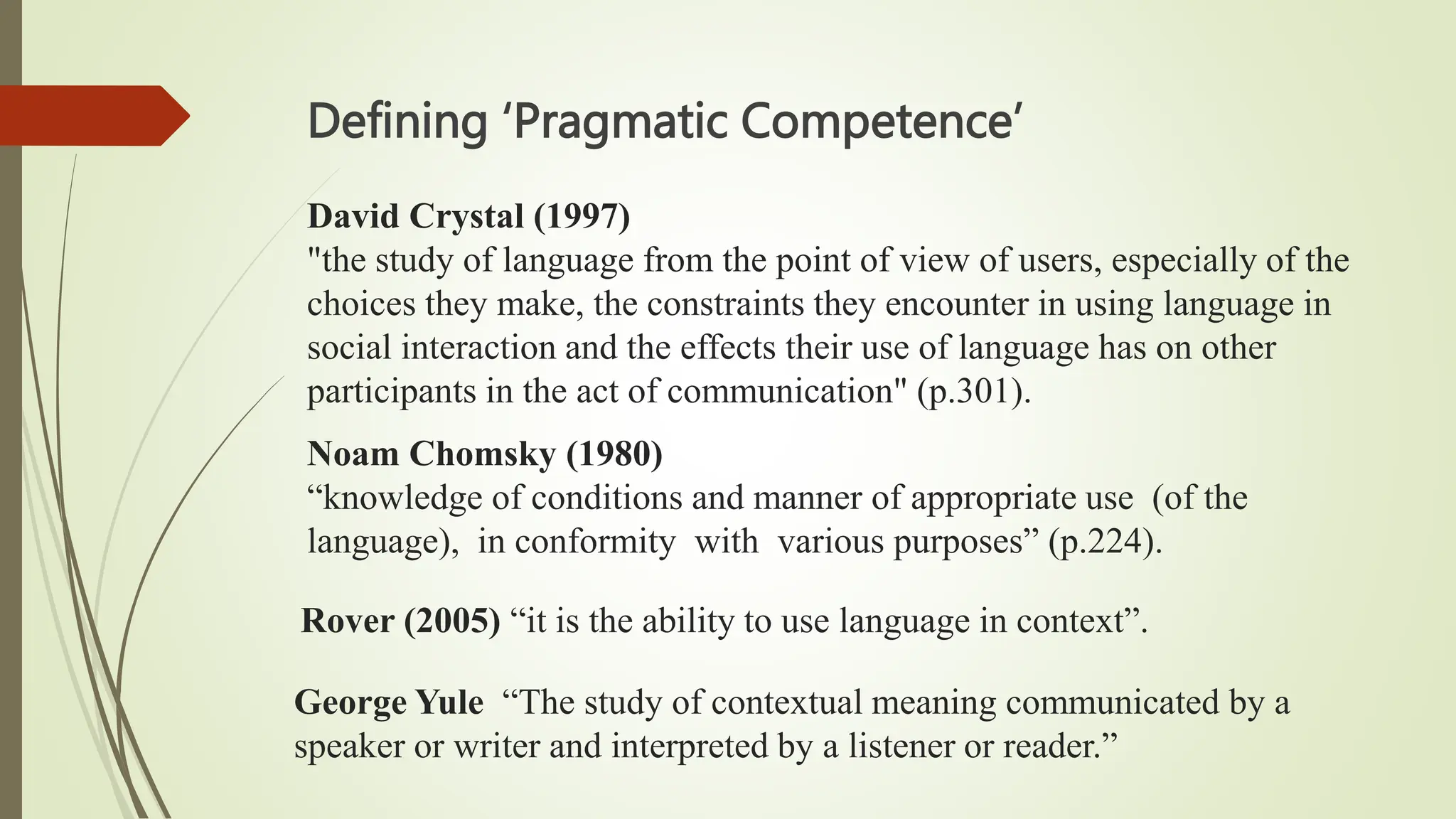 Defining ‘Pragmatic Competence’

David Crystal (1997)
"the study of language from the point of view of users, especially of the choices they make, the constraints they encounter in using language in social interaction and the effects their use of language has on other participants in the act of communication" (p.301).

Noam Chomsky (1980)
“knowledge of conditions and manner of appropriate use (of the language), in conformity with various purposes” (p.224).

Rover (2005) “it is the ability to use language in context”.

George Yule “The study of contextual meaning communicated by a speaker or writer and interpreted by a listener or reader.”